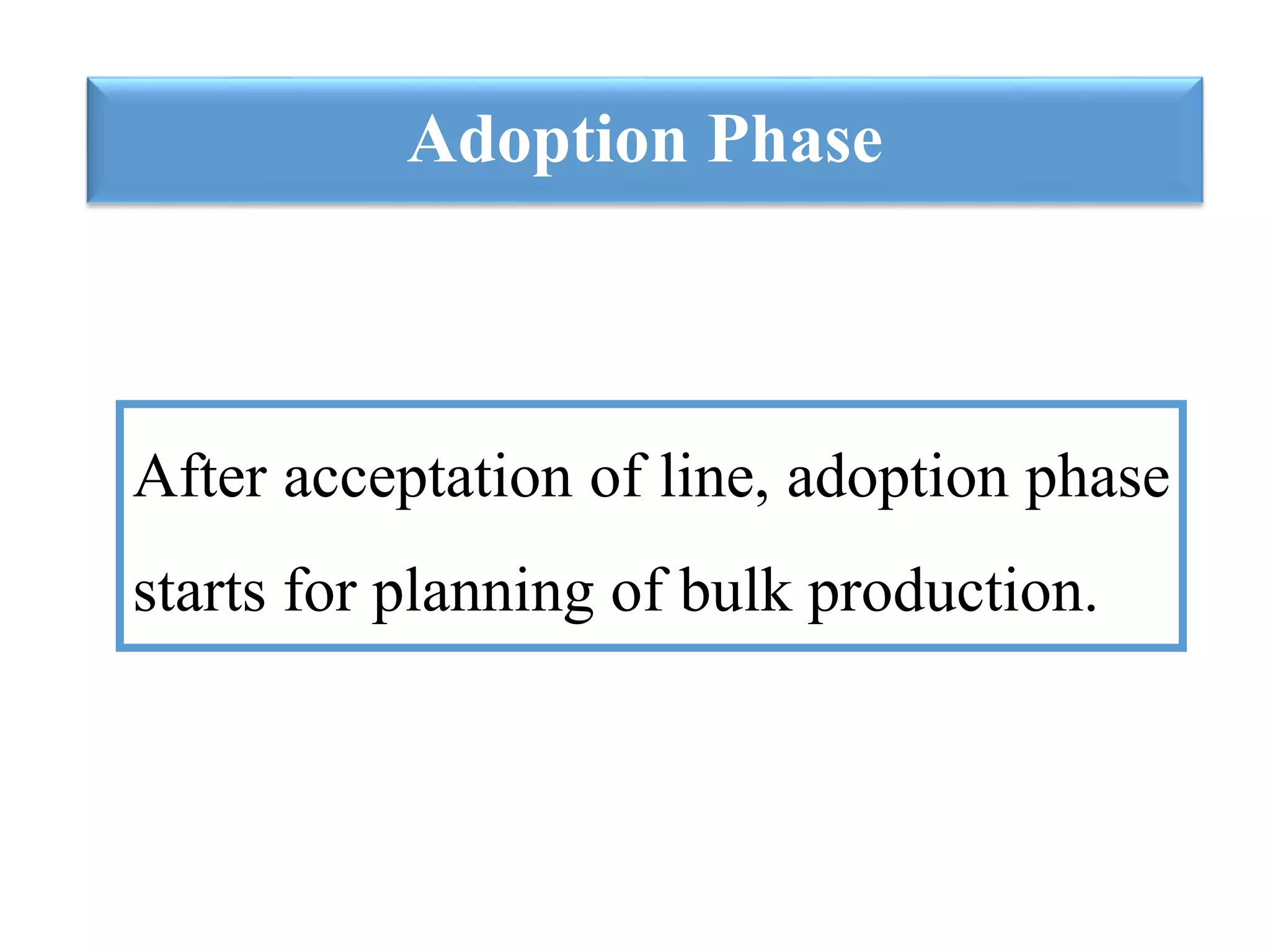 Adoption Phase

After acceptation of line, adoption phase starts for planning of bulk production.